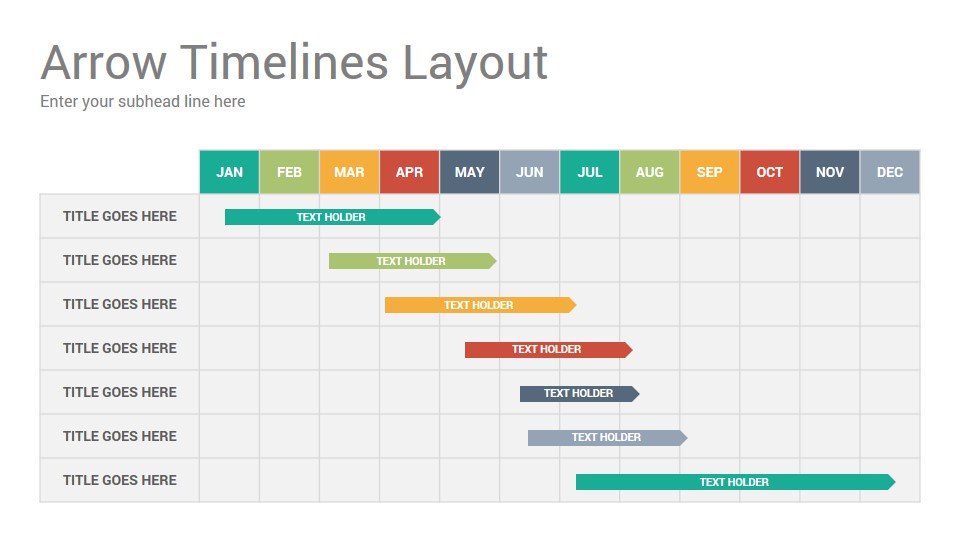 Arrow Timelines Layout

Enter your subhead line here

| | JAN | FEB | MAR | APR | MAY | JUN | JUL | AUG | SEP | OCT | NOV | DEC |
|---|---|---|---|---|---|---|---|---|---|---|---|---|
| TITLE GOES HERE | TEXT HOLDER | | | | | | | | | | | |
| TITLE GOES HERE | | | TEXT HOLDER | | | | | | | | | |
| TITLE GOES HERE | | | | TEXT HOLDER | | | | | | | | |
| TITLE GOES HERE | | | | | TEXT HOLDER | | | | | | | |
| TITLE GOES HERE | | | | | | TEXT HOLDER | | | | | | |
| TITLE GOES HERE | | | | | | TEXT HOLDER | | | | | | |
| TITLE GOES HERE | | | | | | | TEXT HOLDER | | | | | |